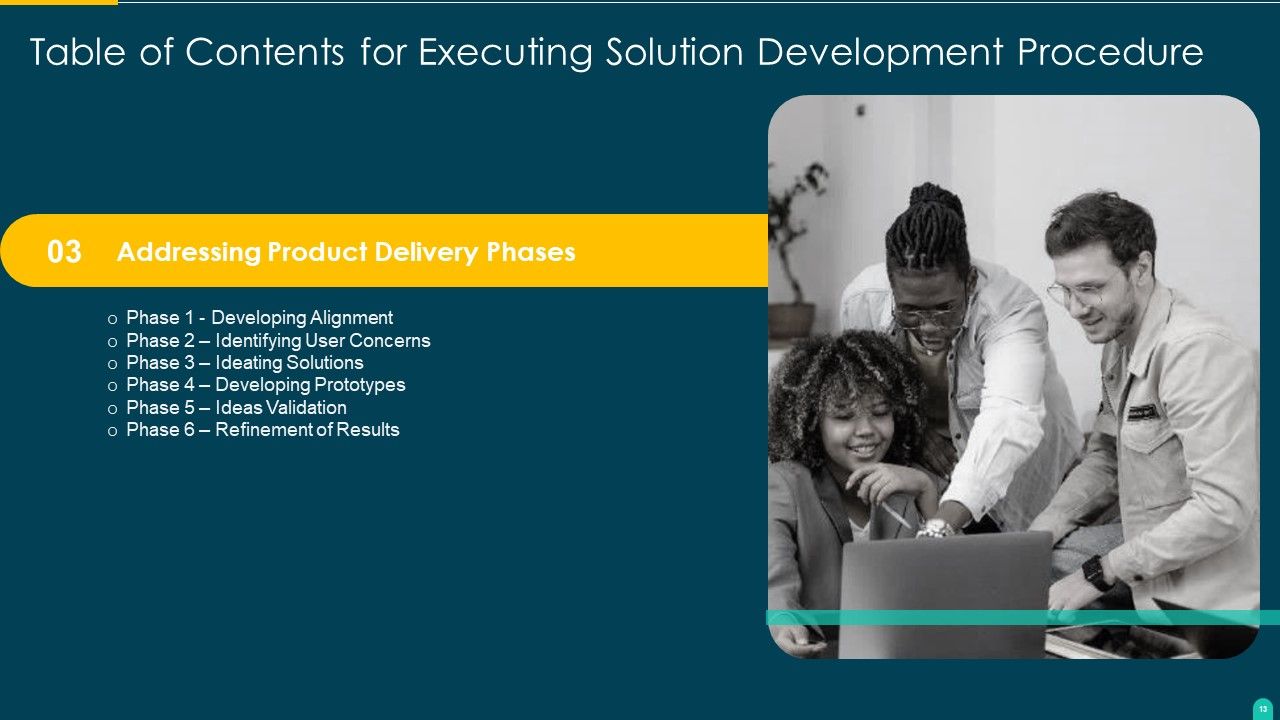 Table of Contents for Executing Solution Development Procedure

03 Addressing Product Delivery Phases

o Phase 1 - Developing Alignment
o Phase 2 – Identifying User Concerns
o Phase 3 – Ideating Solutions
o Phase 4 – Developing Prototypes
o Phase 5 – Ideas Validation
o Phase 6 – Refinement of Results

13